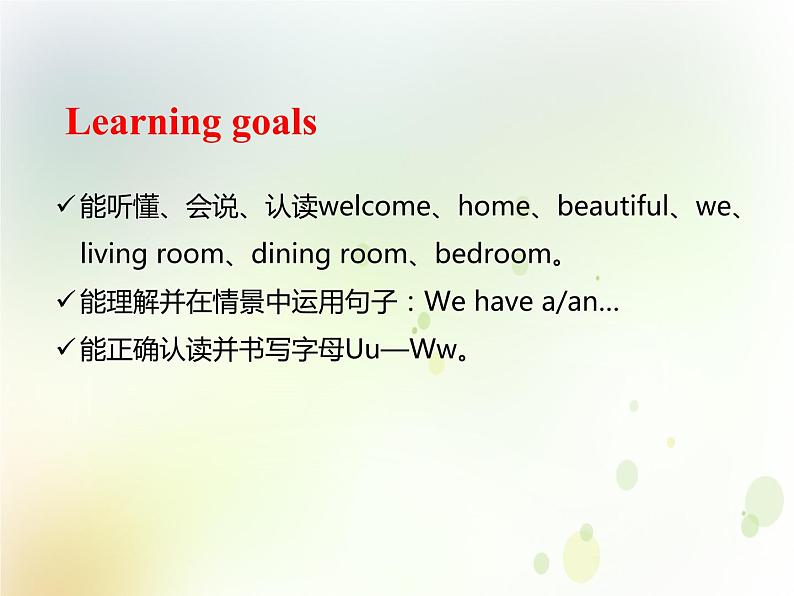 Learning goals

✓能听懂、会说、认读welcome、home、beautiful、we、living room、dining room、bedroom。

✓能理解并在情景中运用句子：We have a/an...

✓能正确认读并书写字母Uu—Ww。